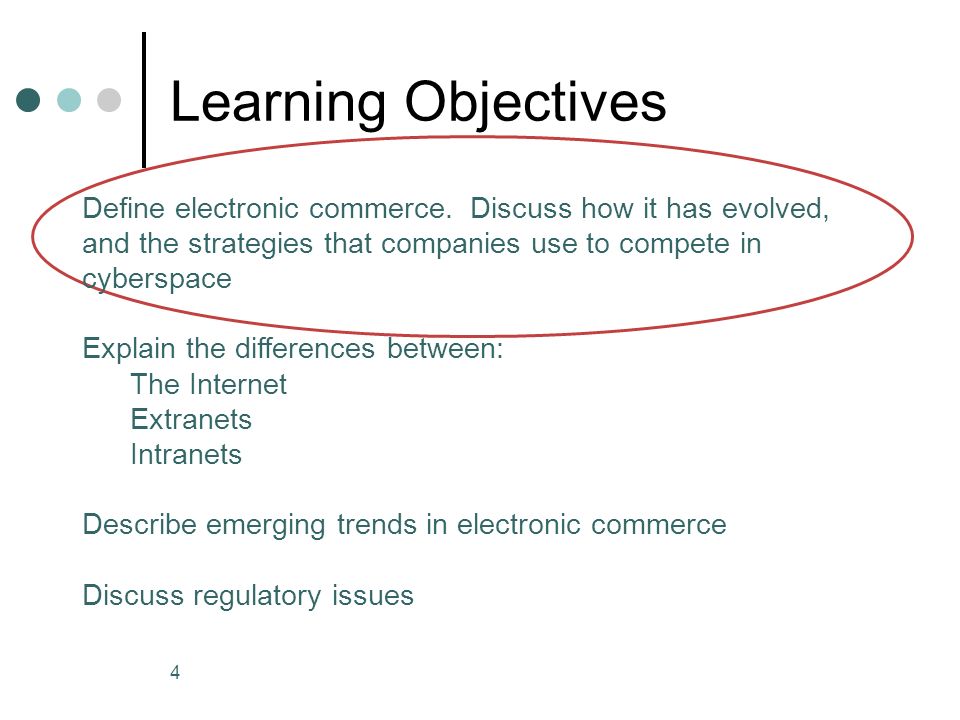 Learning Objectives

Define electronic commerce.  Discuss how it has evolved, and the strategies that companies use to compete in cyberspace

Explain the differences between:
The Internet
Extranets
Intranets

Describe emerging trends in electronic commerce

Discuss regulatory issues

4